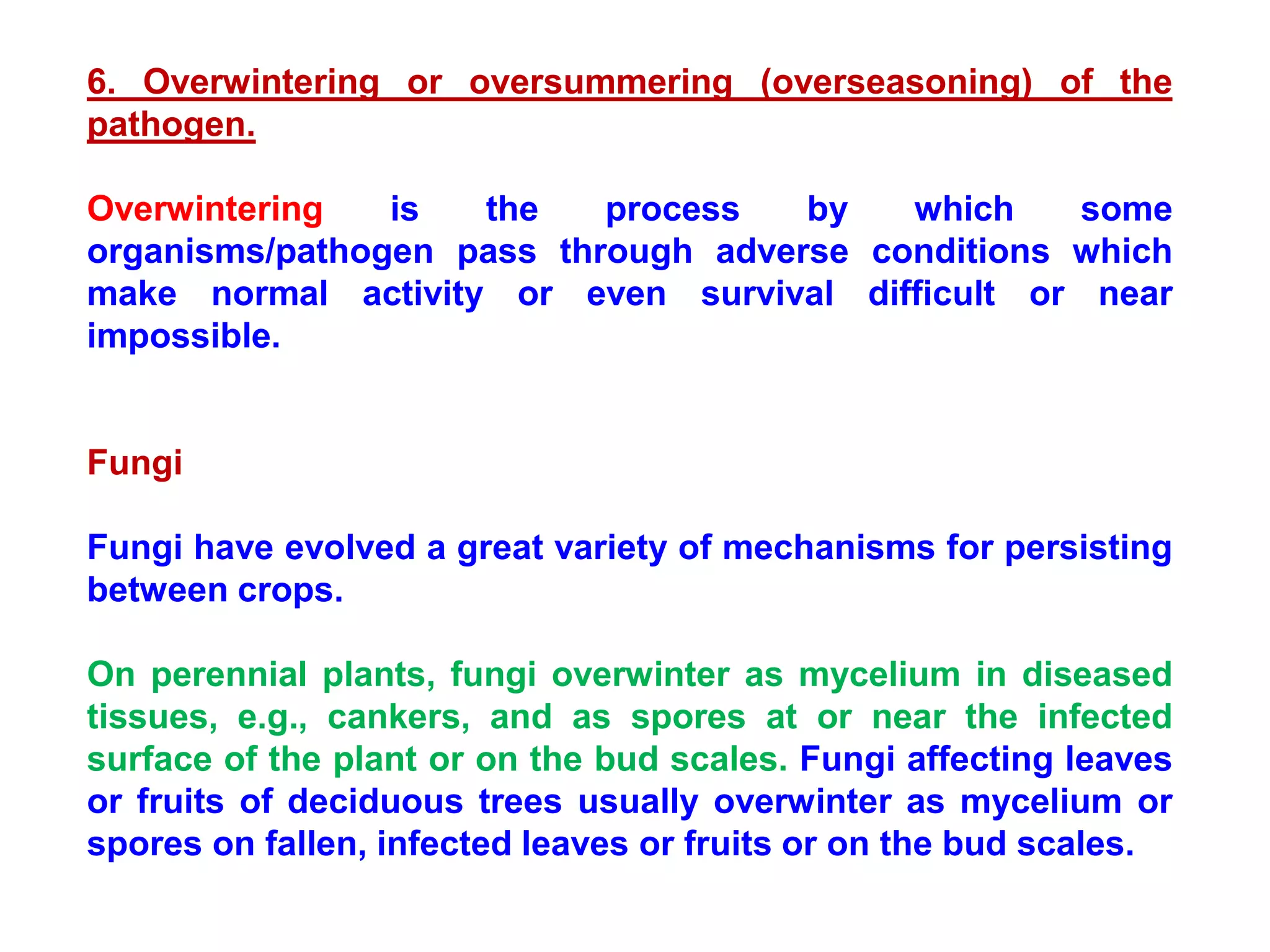 6. Overwintering or oversummering (overseasoning) of the pathogen.

Overwintering is the process by which some organisms/pathogen pass through adverse conditions which make normal activity or even survival difficult or near impossible.

Fungi

Fungi have evolved a great variety of mechanisms for persisting between crops.

On perennial plants, fungi overwinter as mycelium in diseased tissues, e.g., cankers, and as spores at or near the infected surface of the plant or on the bud scales. Fungi affecting leaves or fruits of deciduous trees usually overwinter as mycelium or spores on fallen, infected leaves or fruits or on the bud scales.